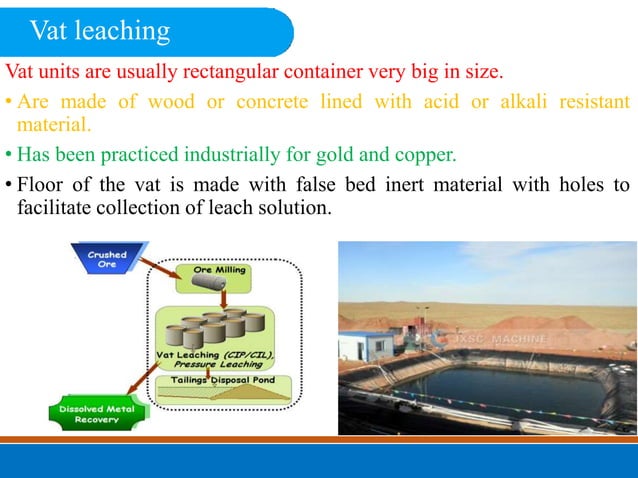 Vat leaching

Vat units are usually rectangular container very big in size.

• Are made of wood or concrete lined with acid or alkali resistant material.

• Has been practiced industrially for gold and copper.

• Floor of the vat is made with false bed inert material with holes to facilitate collection of leach solution.

Crushed Ore

Ore Milling

Vat Leaching (CIP/CIL), Pressure Leaching

Tailings Disposal Pond

Dissolved Metal Recovery

JXSC MACHINE